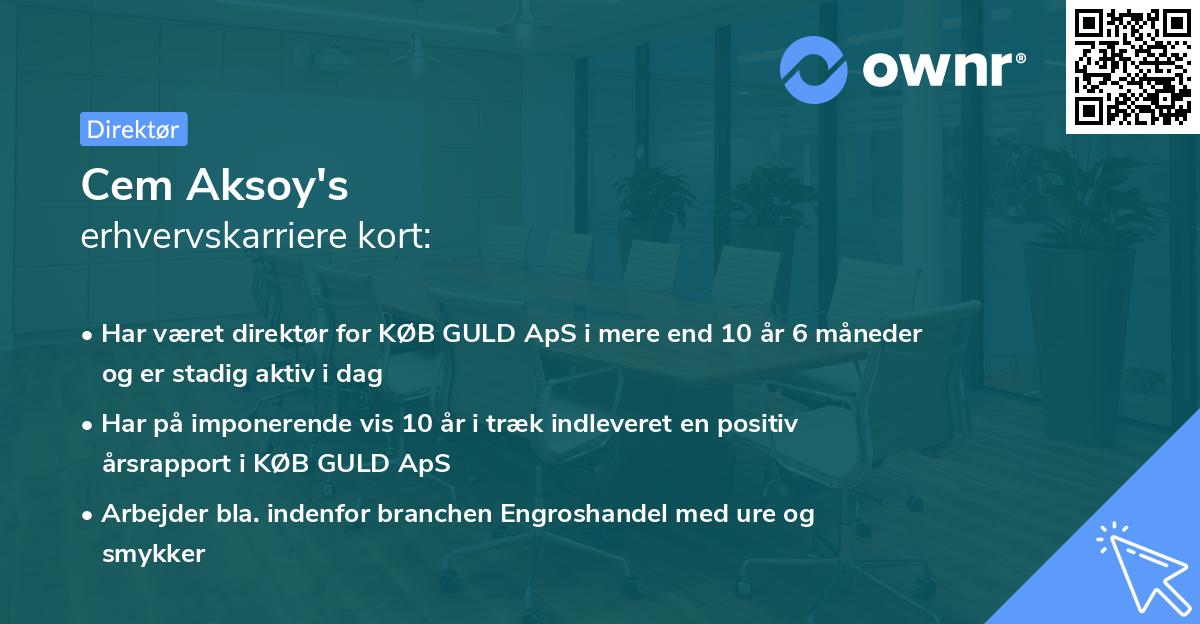 ownr®

Direktør

Cem Aksoy's
erhvervskarriere kort:

• Har været direktør for KØB GULD ApS i mere end 10 år 6 måneder og er stadig aktiv i dag

• Har på imponerende vis 10 år i træk indleveret en positiv årsrapport i KØB GULD ApS

• Arbejder bla. indenfor branchen Engroshandel med ure og smykker